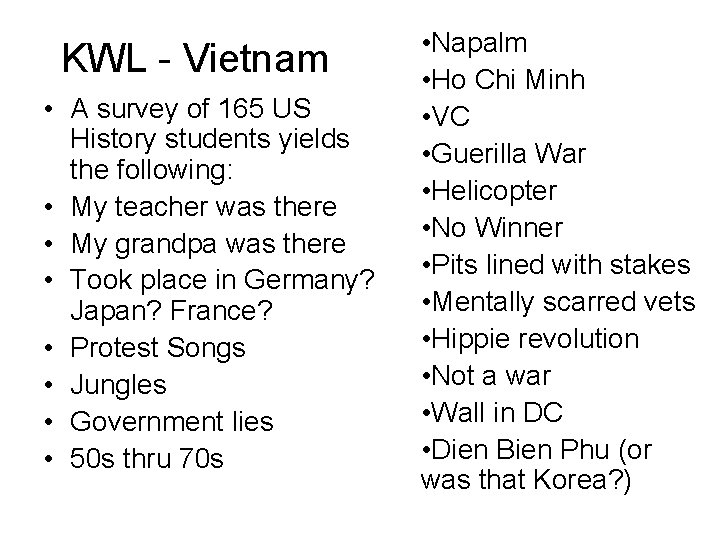 KWL - Vietnam

• A survey of 165 US History students yields the following:
• My teacher was there
• My grandpa was there
• Took place in Germany? Japan? France?
• Protest Songs
• Jungles
• Government lies
• 50s thru 70s

•Napalm
•Ho Chi Minh
•VC
•Guerilla War
•Helicopter
•No Winner
•Pits lined with stakes
•Mentally scarred vets
•Hippie revolution
•Not a war
•Wall in DC
•Dien Bien Phu (or was that Korea?)